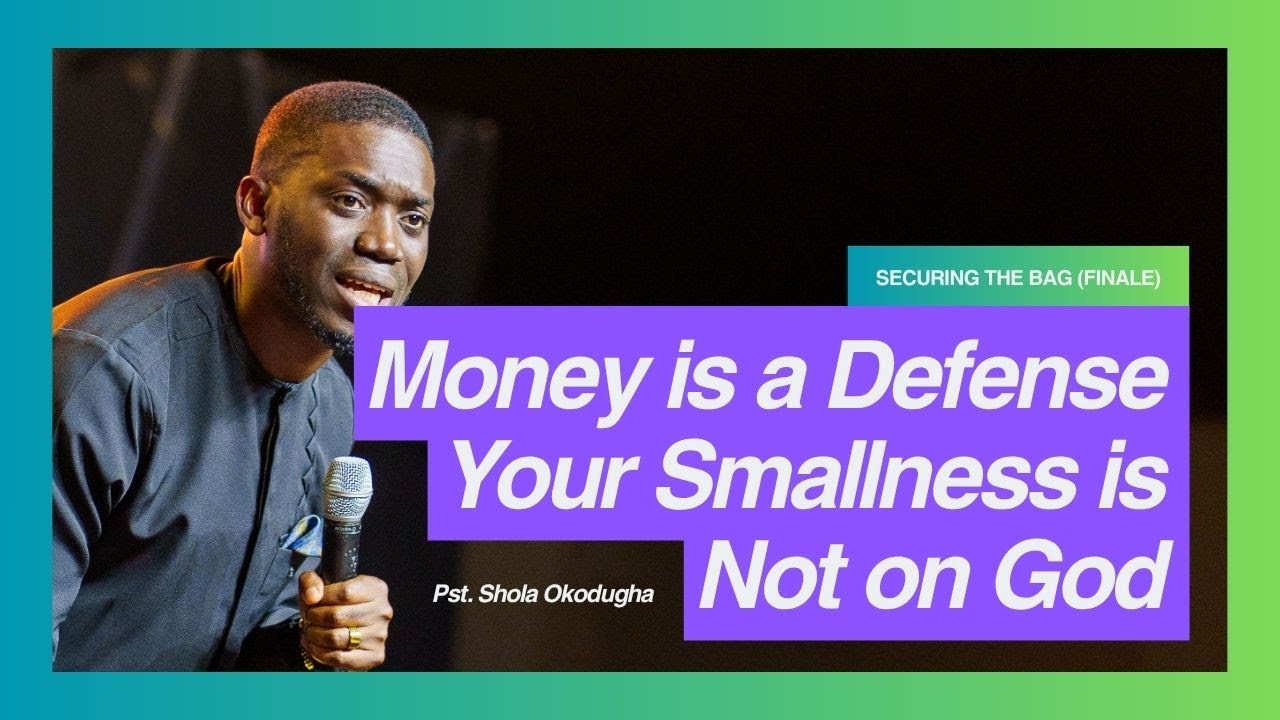 SECURING THE BAG (FINALE)

Money is a Defense Your Smallness is Not on God

Pst. Shola Okodugha